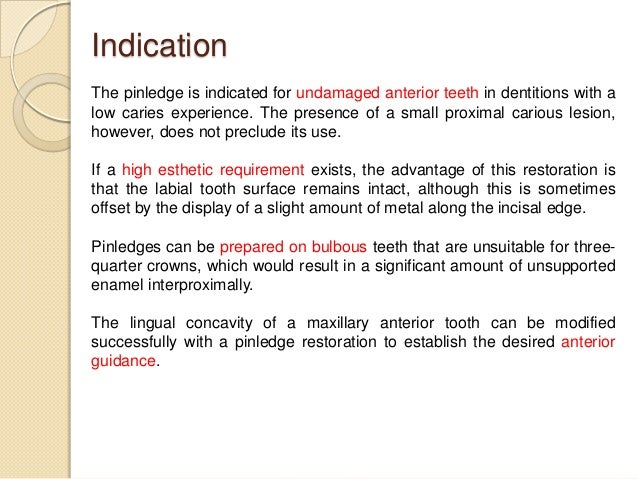 Indication

The pinledge is indicated for undamaged anterior teeth in dentitions with a low caries experience. The presence of a small proximal carious lesion, however, does not preclude its use.

If a high esthetic requirement exists, the advantage of this restoration is that the labial tooth surface remains intact, although this is sometimes offset by the display of a slight amount of metal along the incisal edge.

Pinledges can be prepared on bulbous teeth that are unsuitable for three-quarter crowns, which would result in a significant amount of unsupported enamel interproximally.

The lingual concavity of a maxillary anterior tooth can be modified successfully with a pinledge restoration to establish the desired anterior guidance.